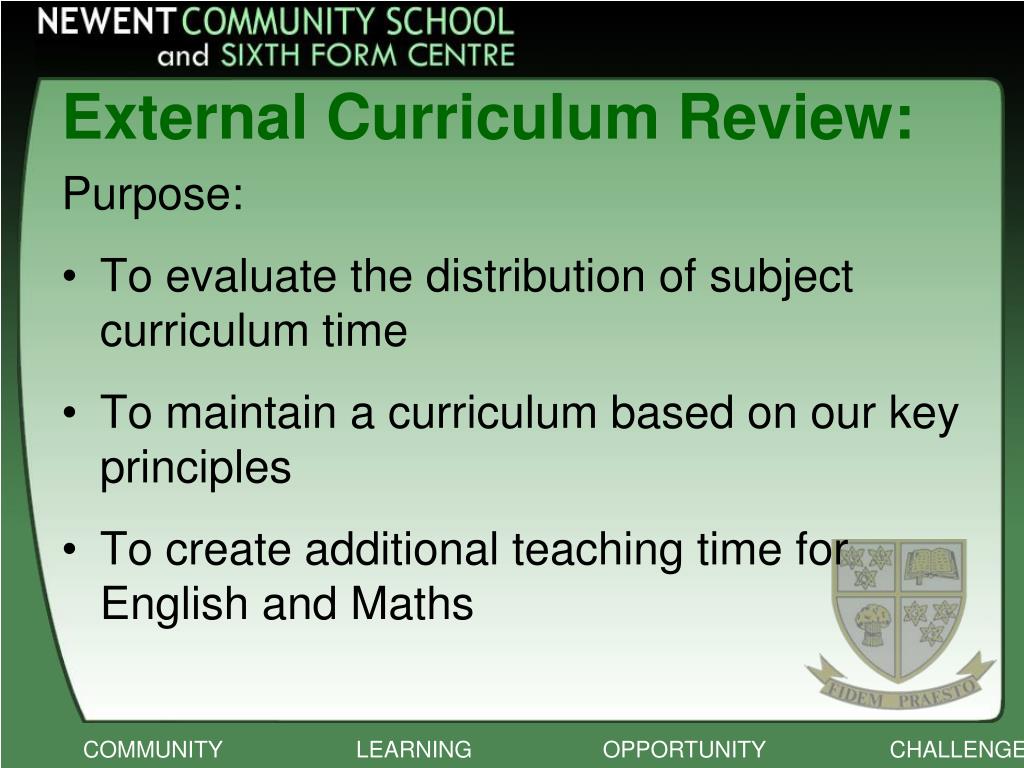 NEWENT COMMUNITY SCHOOL
and SIXTH FORM CENTRE

External Curriculum Review:

Purpose:

• To evaluate the distribution of subject curriculum time

• To maintain a curriculum based on our key principles

• To create additional teaching time for English and Maths

FIDEM PRAESTO

COMMUNITY LEARNING OPPORTUNITY CHALLENGE